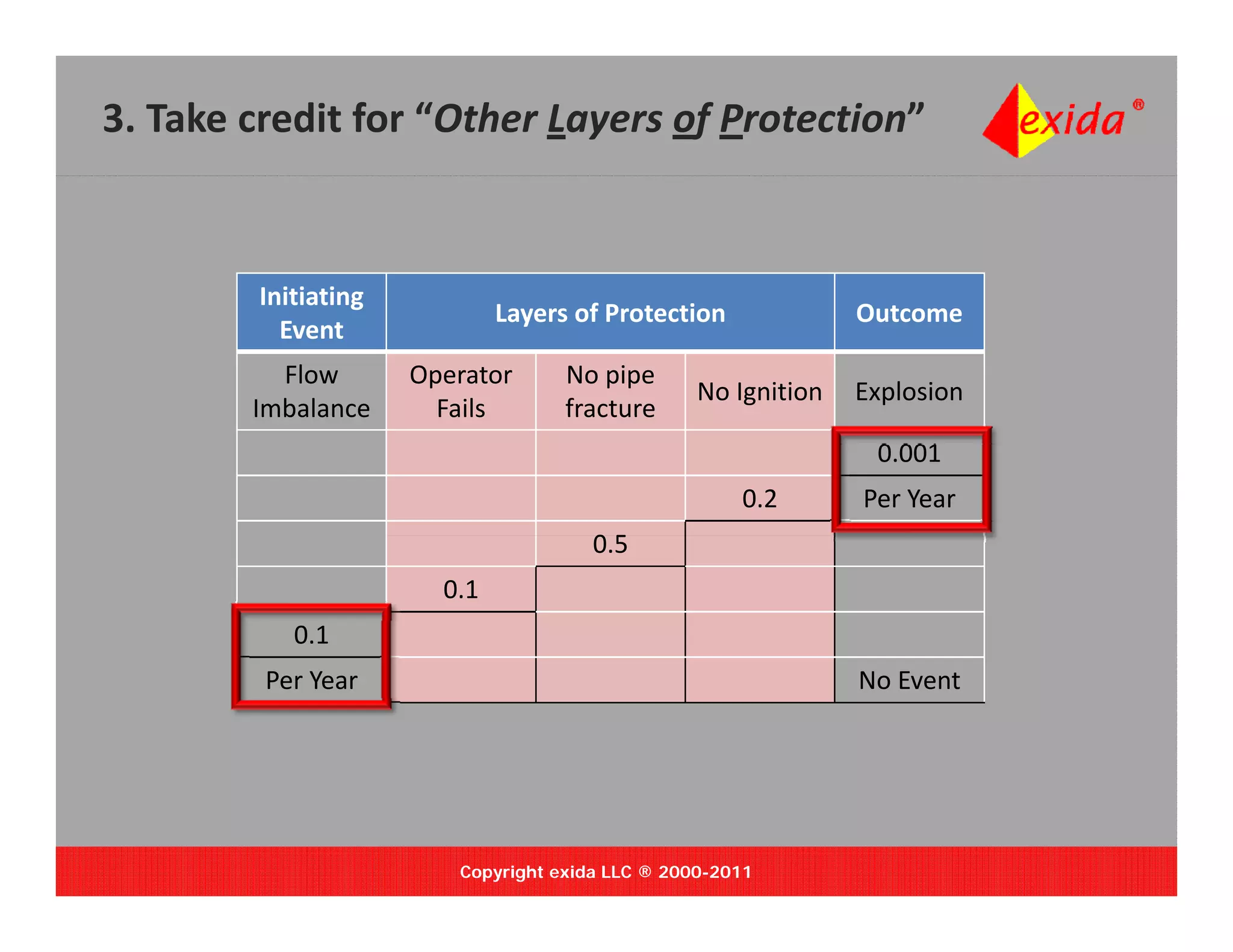 3. Take credit for "Other Layers of Protection"

exida®

| Initiating Event | Layers of Protection | | | Outcome |
|---|---|---|---|---|
| Flow Imbalance | Operator Fails | No pipe fracture | No Ignition | Explosion |
| | | | | 0.001 |
| | | | 0.2 | Per Year |
| | | 0.5 | | |
| | 0.1 | | | |
| 0.1 | | | | |
| Per Year | | | | No Event |

Copyright exida LLC ® 2000-2011